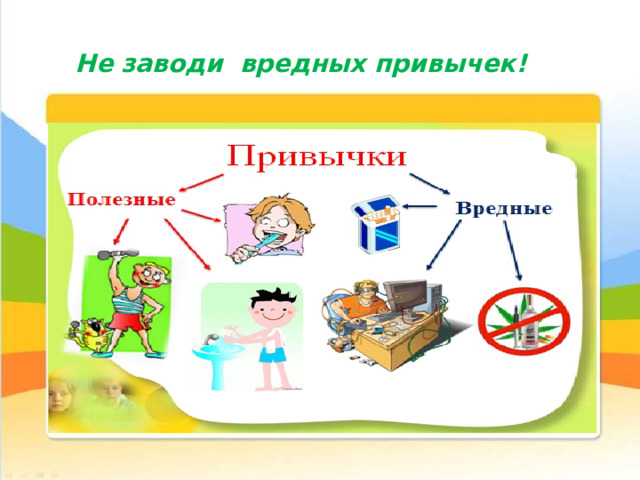 Не заводи вредных привычек!

Привычки

Полезные

Вредные